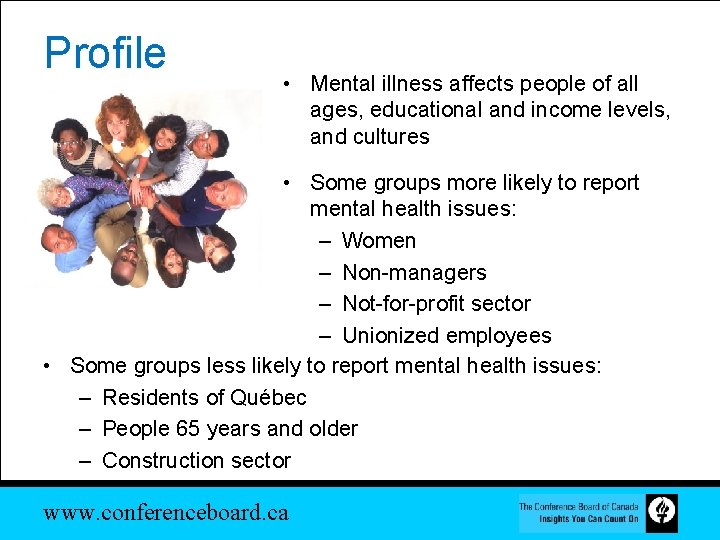 Profile

• Mental illness affects people of all ages, educational and income levels, and cultures

• Some groups more likely to report mental health issues:
– Women
– Non-managers
– Not-for-profit sector
– Unionized employees

• Some groups less likely to report mental health issues:
– Residents of Québec
– People 65 years and older
– Construction sector

www.conferenceboard.ca

The Conference Board of Canada
Insights You Can Count On